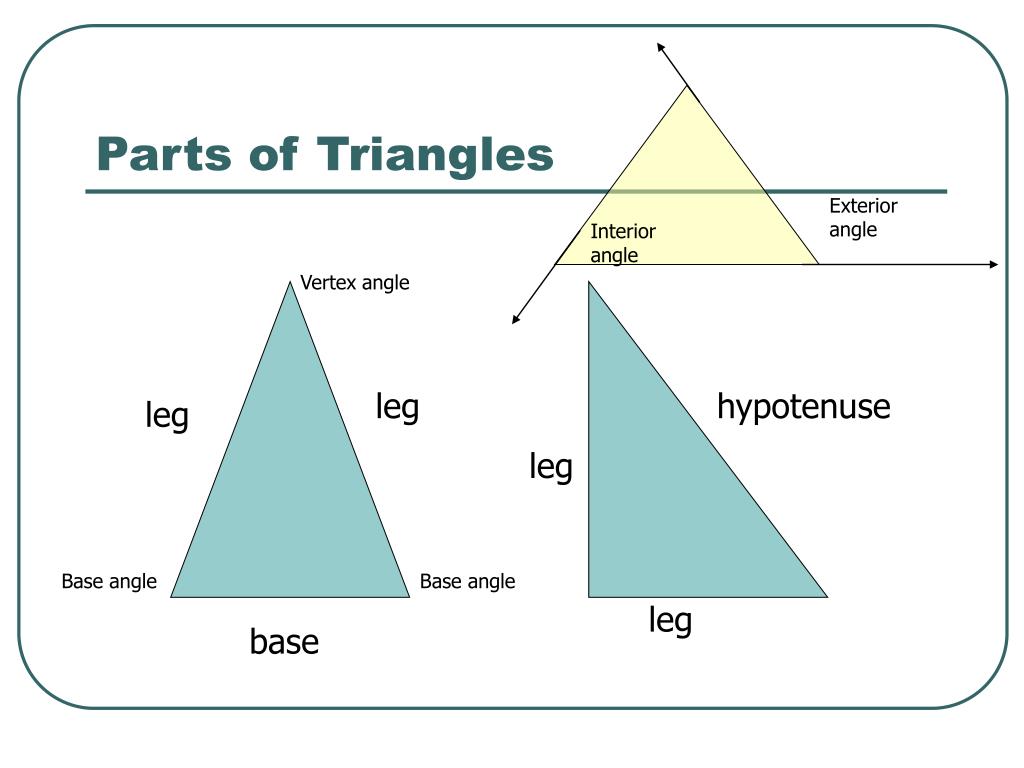 Parts of Triangles

Exterior angle

Interior angle

Vertex angle

leg

leg

Base angle

Base angle

base

hypotenuse

leg

leg